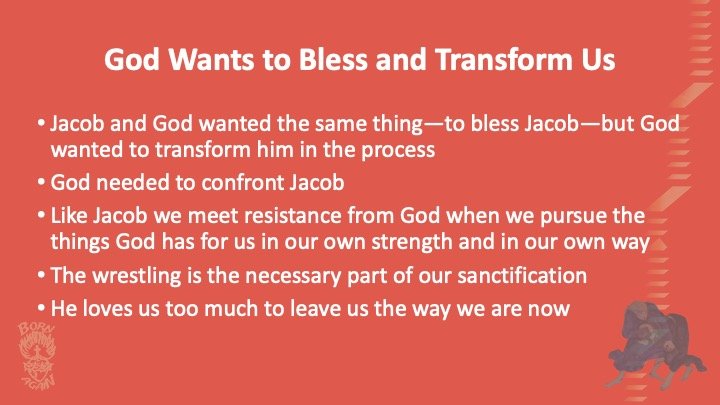 God Wants to Bless and Transform Us

• Jacob and God wanted the same thing—to bless Jacob—but God wanted to transform him in the process

• God needed to confront Jacob

• Like Jacob we meet resistance from God when we pursue the things God has for us in our own strength and in our own way

• The wrestling is the necessary part of our sanctification

• He loves us too much to leave us the way we are now

BORN AGAIN